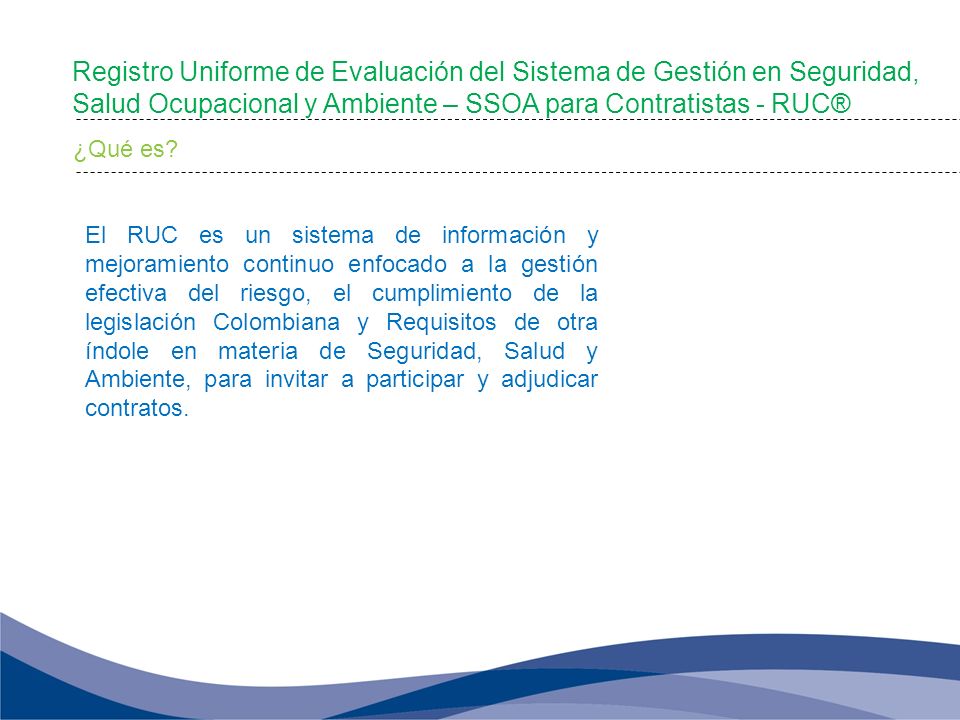 Registro Uniforme de Evaluación del Sistema de Gestión en Seguridad, Salud Ocupacional y Ambiente – SSOA para Contratistas - RUC®

¿Qué es?

El RUC es un sistema de información y mejoramiento continuo enfocado a la gestión efectiva del riesgo, el cumplimiento de la legislación Colombiana y Requisitos de otra índole en materia de Seguridad, Salud y Ambiente, para invitar a participar y adjudicar contratos.